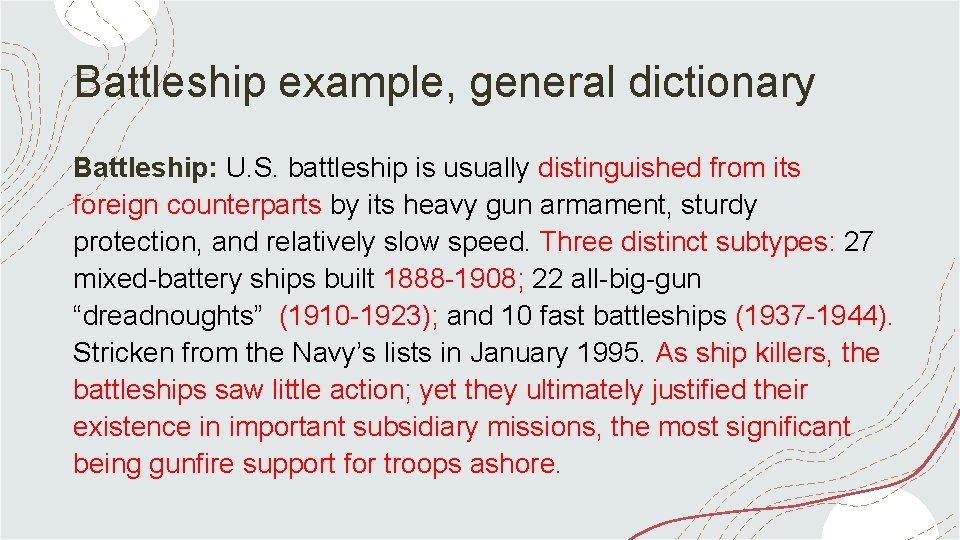 Battleship example, general dictionary

Battleship: U.S. battleship is usually distinguished from its foreign counterparts by its heavy gun armament, sturdy protection, and relatively slow speed. Three distinct subtypes: 27 mixed-battery ships built 1888-1908; 22 all-big-gun “dreadnoughts” (1910-1923); and 10 fast battleships (1937-1944). Stricken from the Navy’s lists in January 1995. As ship killers, the battleships saw little action; yet they ultimately justified their existence in important subsidiary missions, the most significant being gunfire support for troops ashore.